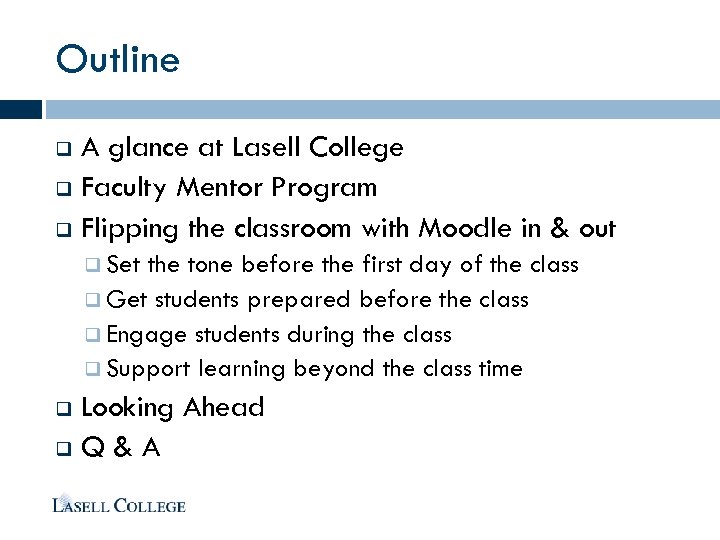 Outline

❑ A glance at Lasell College
❑ Faculty Mentor Program
❑ Flipping the classroom with Moodle in & out
❑ Set the tone before the first day of the class
❑ Get students prepared before the class
❑ Engage students during the class
❑ Support learning beyond the class time
❑ Looking Ahead
❑ Q & A

LASELL COLLEGE